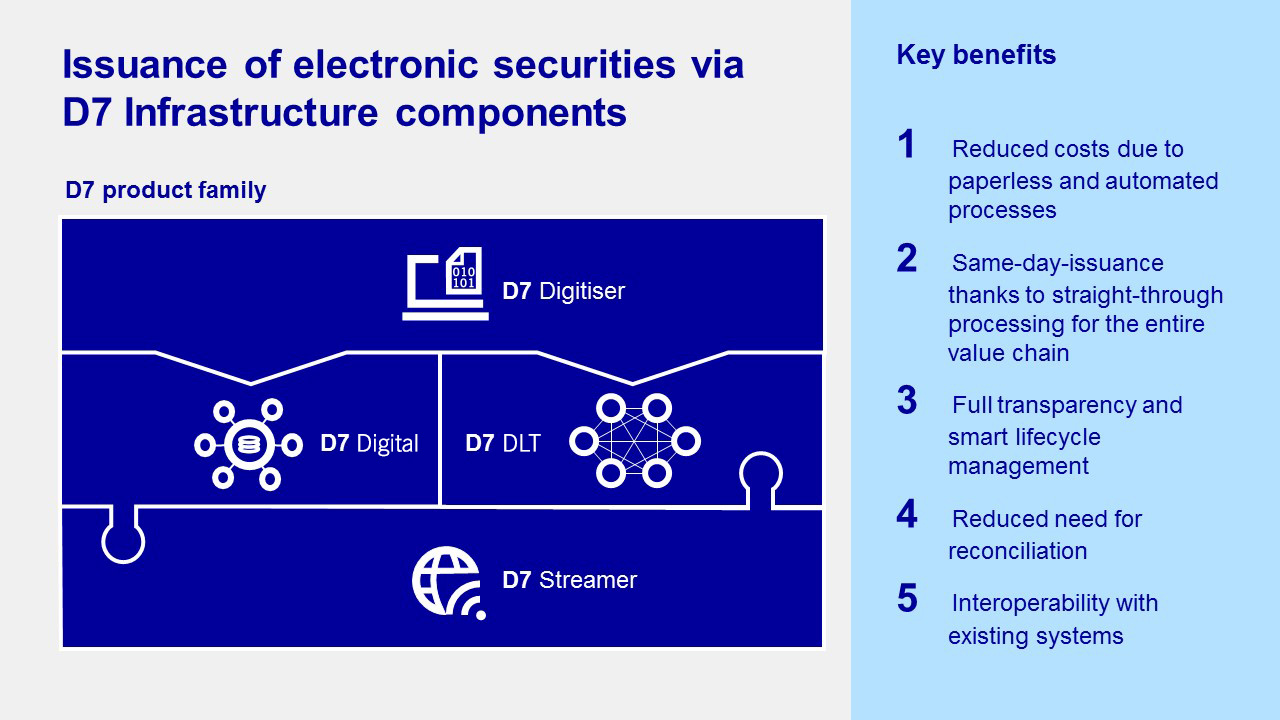 Issuance of electronic securities via D7 Infrastructure components

D7 product family

010
101

D7 Digitiser

D7 Digital

D7 DLT

D7 Streamer

Key benefits

1 Reduced costs due to paperless and automated processes

2 Same-day-issuance thanks to straight-through processing for the entire value chain

3 Full transparency and smart lifecycle management

4 Reduced need for reconciliation

5 Interoperability with existing systems